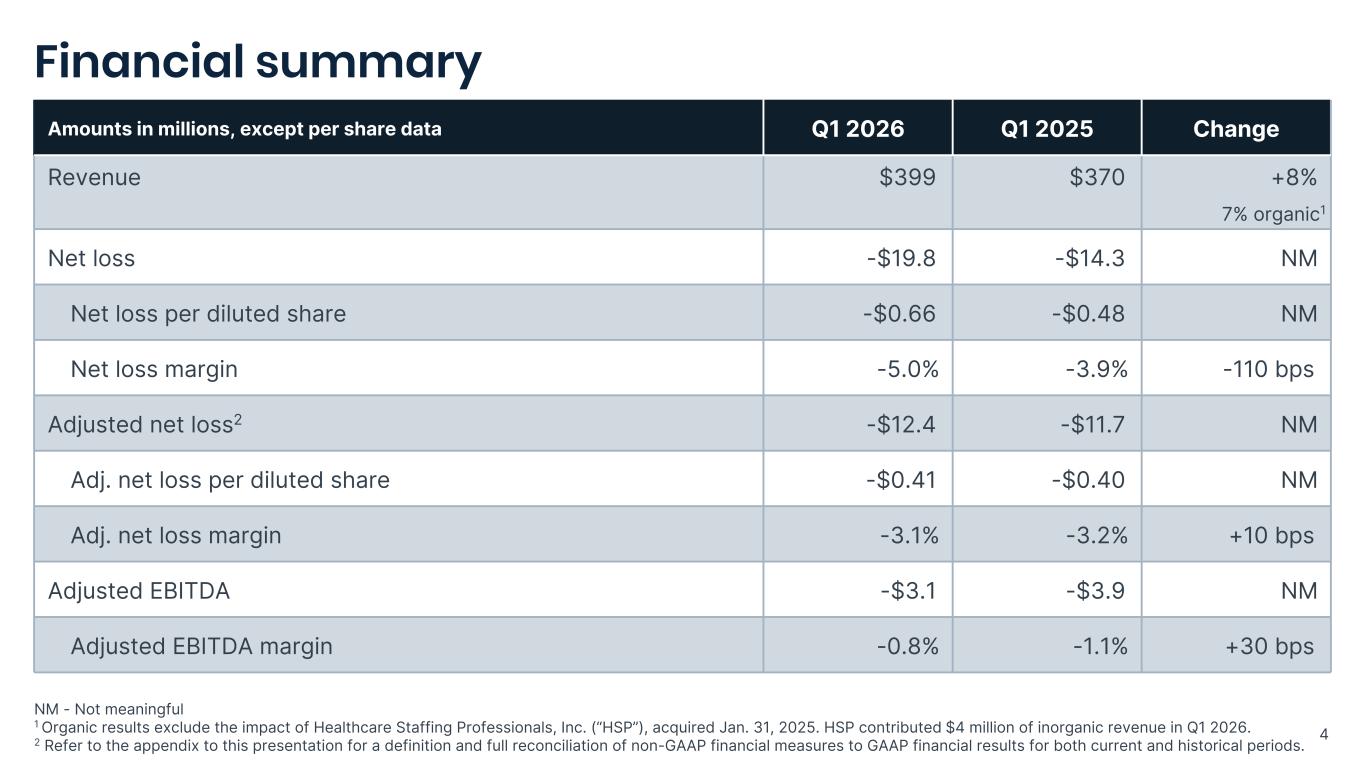 Financial summary

| Amounts in millions, except per share data | Q1 2026 | Q1 2025 | Change |
|---|---|---|---|
| Revenue | $399 | $370 | +8% 7% organic$^{1}$ |
| Net loss | -$19.8 | -$14.3 | NM |
| Net loss per diluted share | -$0.66 | -$0.48 | NM |
| Net loss margin | -5.0% | -3.9% | -110 bps |
| Adjusted net loss$^{2}$ | -$12.4 | -$11.7 | NM |
| Adj. net loss per diluted share | -$0.41 | -$0.40 | NM |
| Adj. net loss margin | -3.1% | -3.2% | +10 bps |
| Adjusted EBITDA | -$3.1 | -$3.9 | NM |
| Adjusted EBITDA margin | -0.8% | -1.1% | +30 bps |

NM - Not meaningful
$^{1}$ Organic results exclude the impact of Healthcare Staffing Professionals, Inc. ("HSP"), acquired Jan. 31, 2025. HSP contributed $4 million of inorganic revenue in Q1 2026.
$^{2}$ Refer to the appendix to this presentation for a definition and full reconciliation of non-GAAP financial measures to GAAP financial results for both current and historical periods.

4